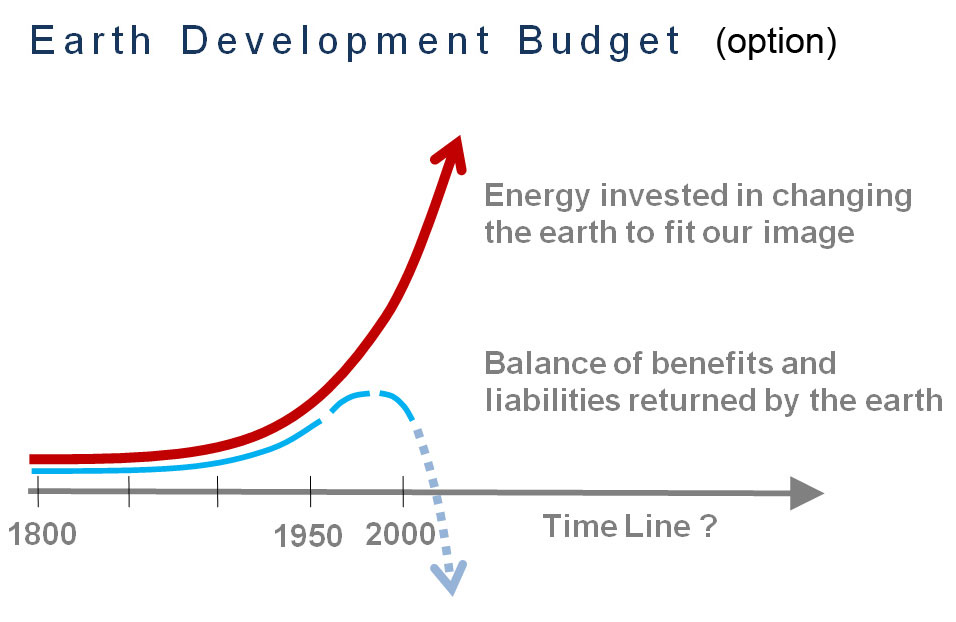 Earth Development Budget (option)

Energy invested in changing the earth to fit our image

Balance of benefits and liabilities returned by the earth

1800

1950

2000

Time Line ?